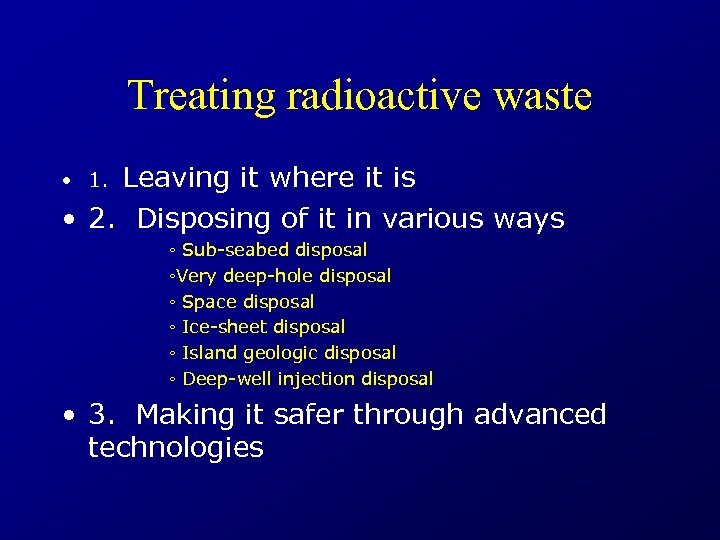 Treating radioactive waste

• 1. Leaving it where it is
• 2. Disposing of it in various ways
◦ Sub-seabed disposal
◦Very deep-hole disposal
◦ Space disposal
◦ Ice-sheet disposal
◦ Island geologic disposal
◦ Deep-well injection disposal
• 3. Making it safer through advanced technologies